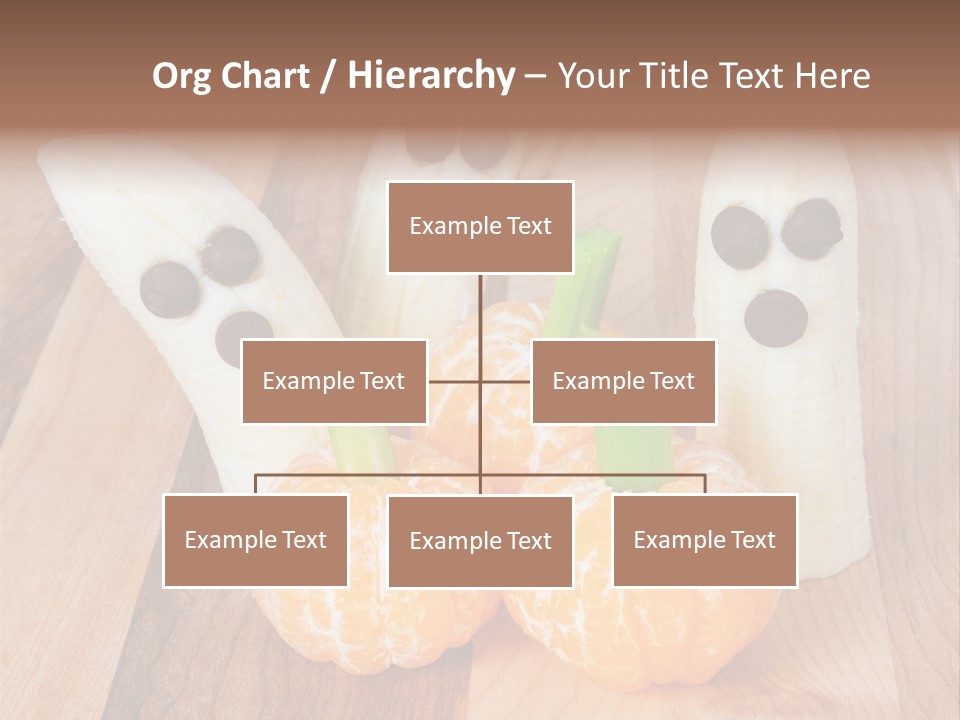 Org Chart / Hierarchy – Your Title Text Here

Example Text

Example Text

Example Text

Example Text

Example Text

Example Text